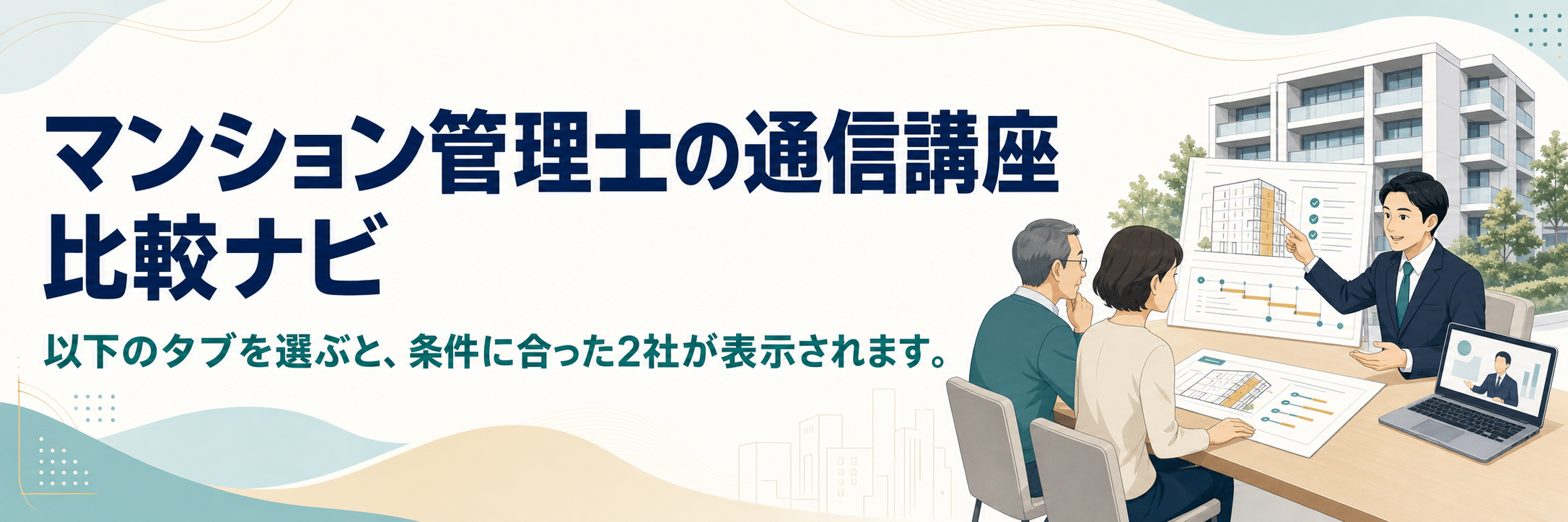 マンション管理士の通信講座
比較ナビ

以下のタブを選ぶと、条件に合った2社が表示されます。